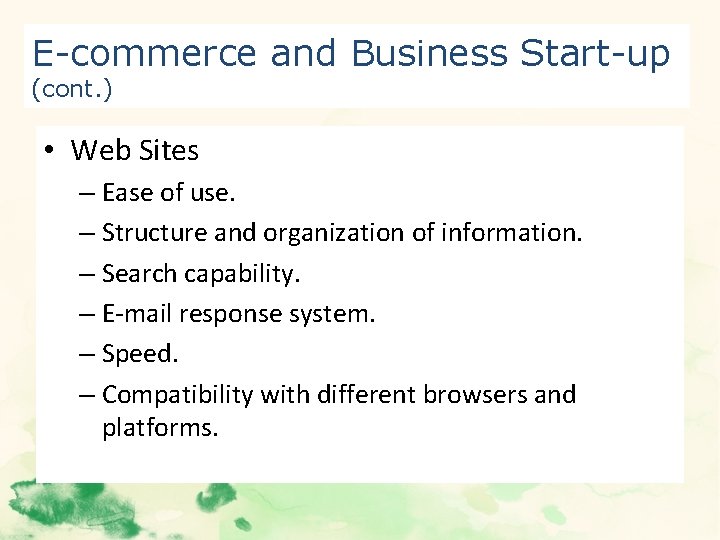 E-commerce and Business Start-up (cont.)

• Web Sites
– Ease of use.
– Structure and organization of information.
– Search capability.
– E-mail response system.
– Speed.
– Compatibility with different browsers and platforms.